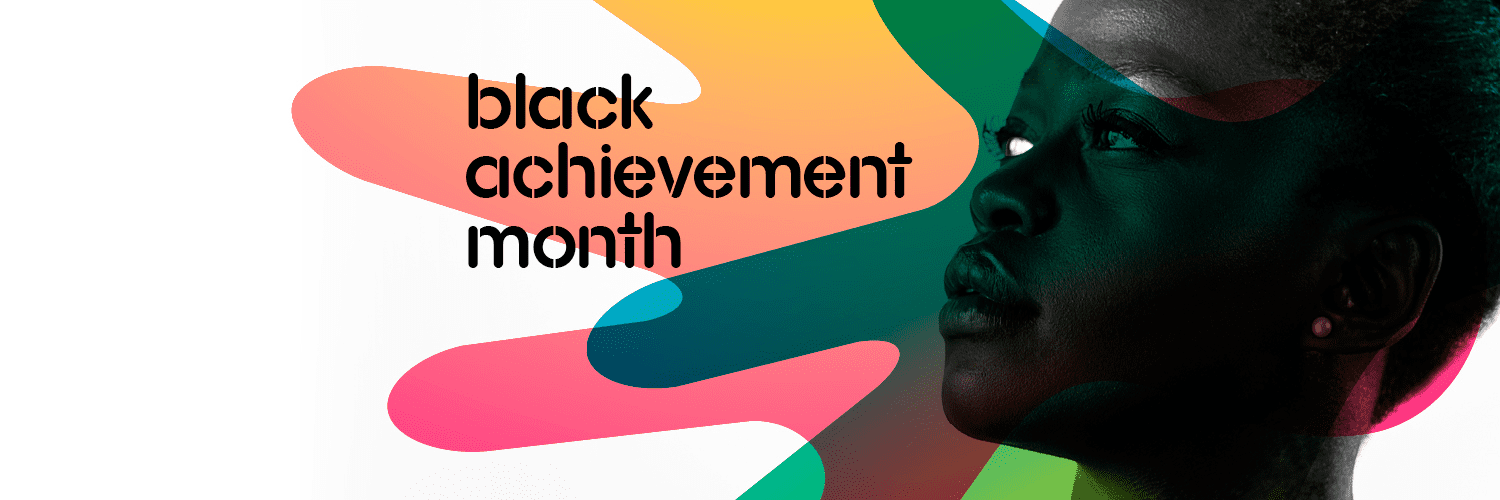 black
achievement
month